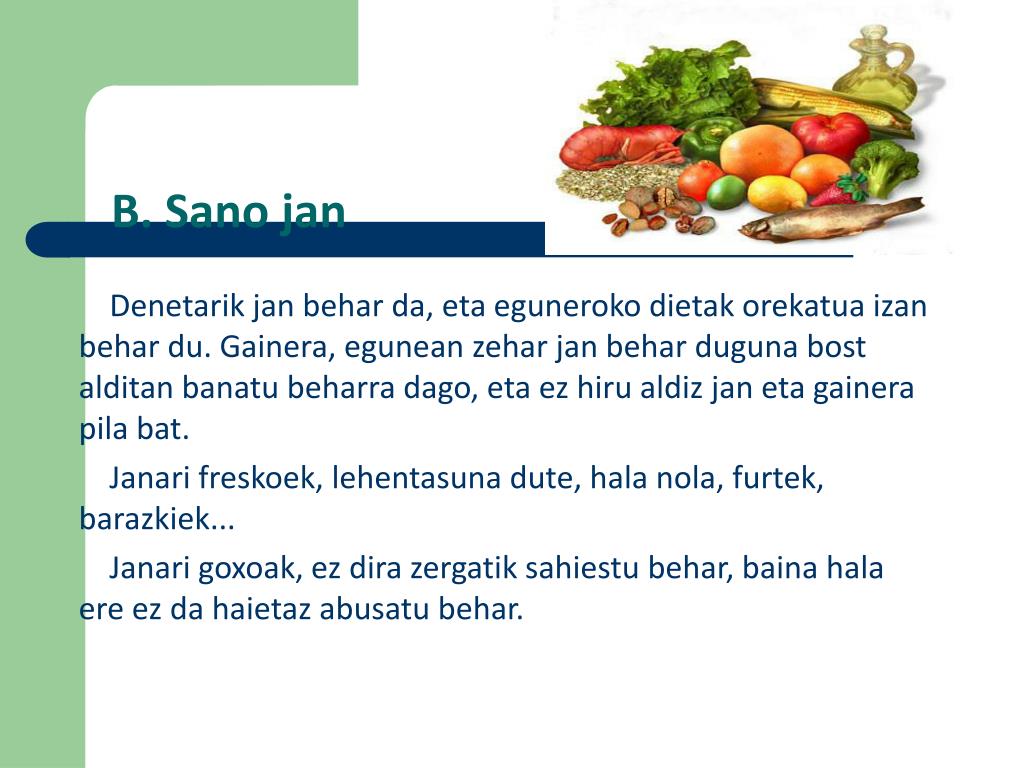 B. Sano jan

Denetarik jan behar da, eta eguneroko dietak orekatua izan behar du. Gainera, egunean zehar jan behar duguna bost alditan banatu beharra dago, eta ez hiru aldiz jan eta gainera pila bat.

Janari freskoek, lehentasuna dute, hala nola, furtek, barazkiek...

Janari goxoak, ez dira zergatik sahiestu behar, baina hala ere ez da haietaz abusatu behar.